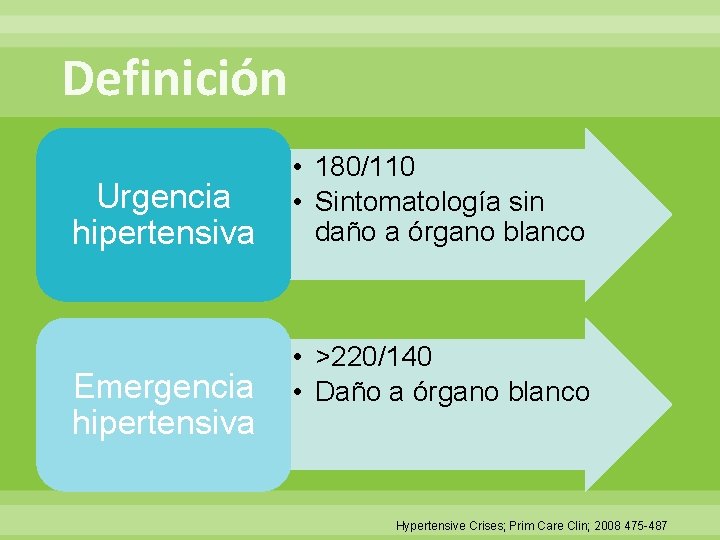 Definición

Urgencia hipertensiva

• 180/110
• Sintomatología sin daño a órgano blanco

Emergencia hipertensiva

• >220/140
• Daño a órgano blanco

Hypertensive Crises; Prim Care Clin; 2008 475-487